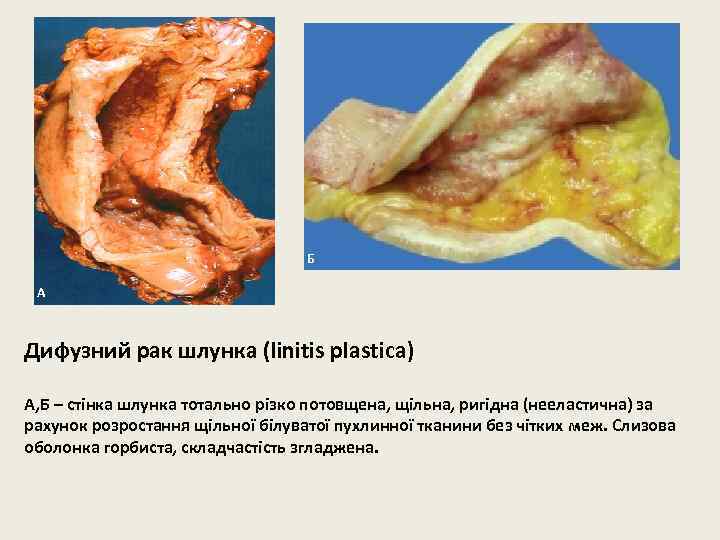 А

Б

Дифузний рак шлунка (linitis plastica)

А,Б – стінка шлунка тотально різко потовщена, щільна, ригідна (нееластична) за рахунок розростання щільної білуватої пухлинної тканини без чітких меж. Слизова оболонка горбиста, складчастість згладжена.